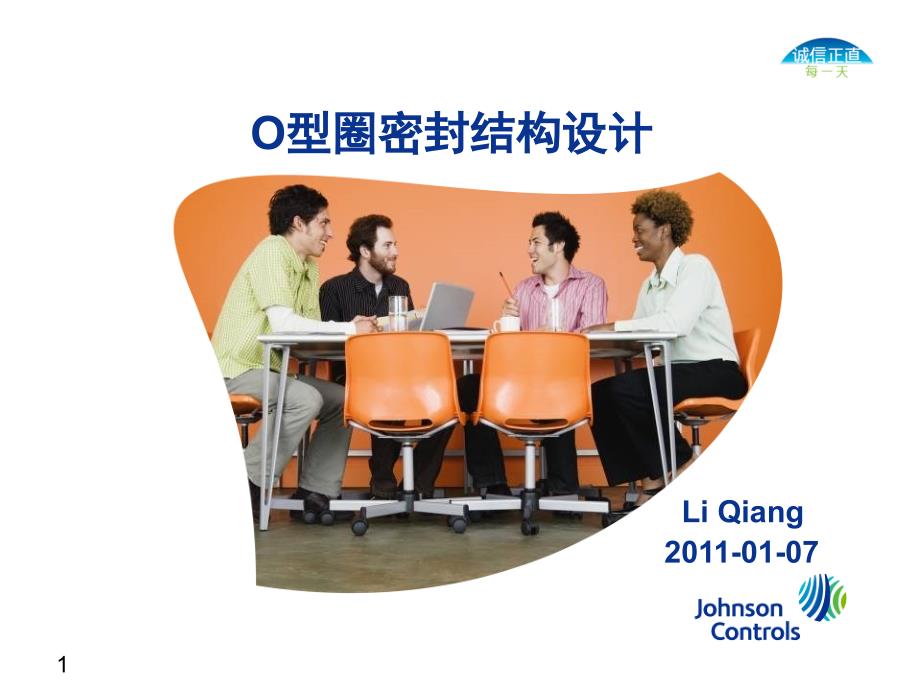 诚信正直
每一天

O型圈密封结构设计

Li Qiang
2011-01-07

Johnson Controls

1